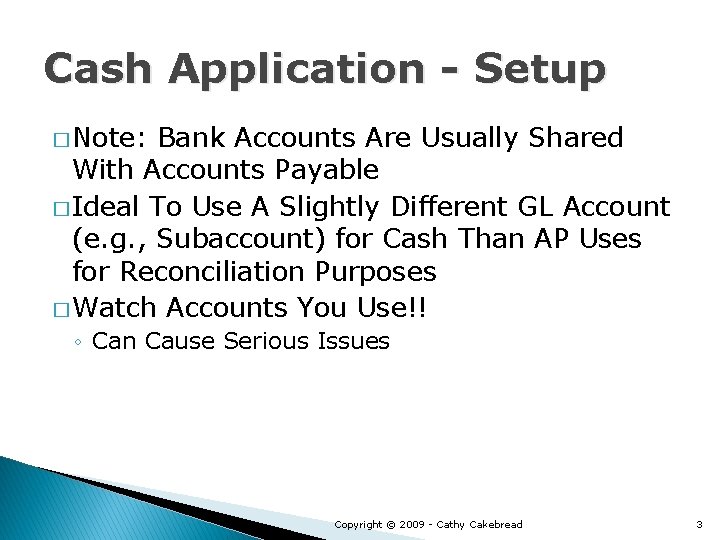 Cash Application - Setup

□ Note: Bank Accounts Are Usually Shared With Accounts Payable

□ Ideal To Use A Slightly Different GL Account (e.g., Subaccount) for Cash Than AP Uses for Reconciliation Purposes

□ Watch Accounts You Use!!

◦ Can Cause Serious Issues

Copyright © 2009 - Cathy Cakebread

3